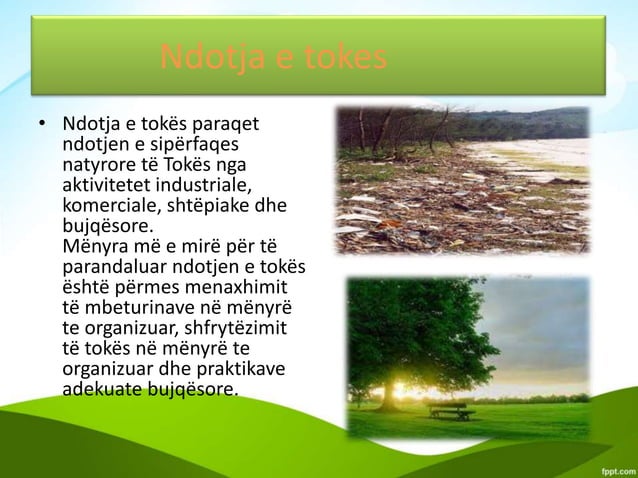 Ndotja e tokes

• Ndotja e tokës paraqet ndotjen e sipërfaqes natyrore të Tokës nga aktivitetet industriale, komerciale, shtëpiake dhe bujqësore.
Mënyra më e mirë për të parandaluar ndotjen e tokës është përmes menaxhimit të mbeturinave në mënyrë te organizuar, shfrytëzimit të tokës në mënyrë te organizuar dhe praktikave adekuate bujqësore.

fppt.com